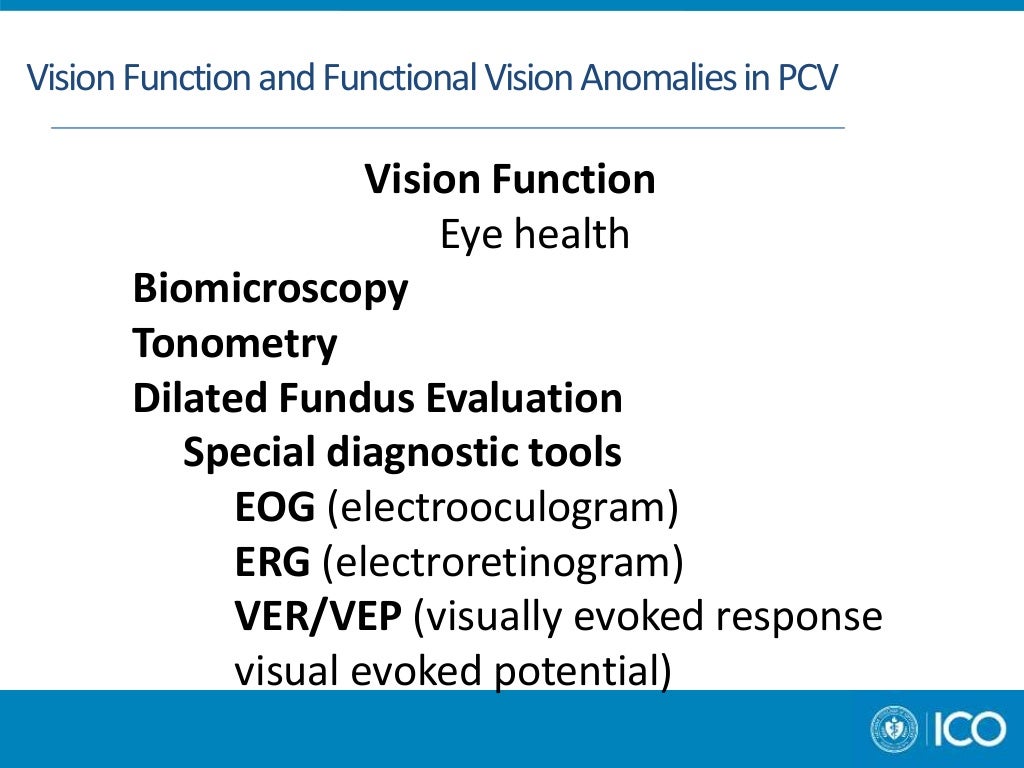 Vision Function and Functional Vision Anomalies in PCV

Vision Function

Eye health

Biomicroscopy

Tonometry

Dilated Fundus Evaluation

Special diagnostic tools

EOG (electrooculogram)

ERG (electroretinogram)

VER/VEP (visually evoked response visual evoked potential)

ICO